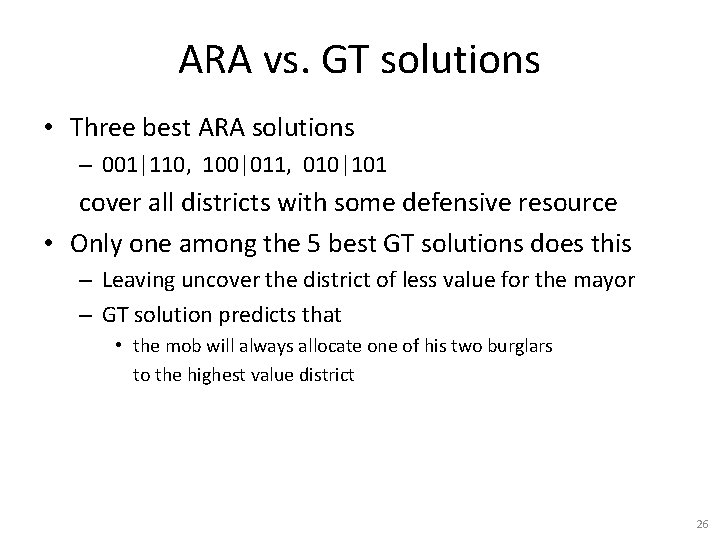 ARA vs. GT solutions

• Three best ARA solutions
– 001|110, 100|011, 010|101
cover all districts with some defensive resource

• Only one among the 5 best GT solutions does this
– Leaving uncover the district of less value for the mayor
– GT solution predicts that
• the mob will always allocate one of his two burglars to the highest value district

26